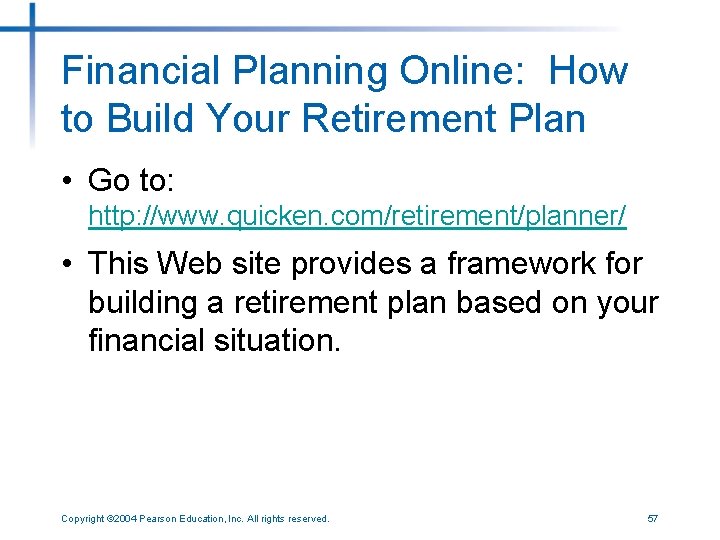 Financial Planning Online: How to Build Your Retirement Plan

• Go to: http://www.quicken.com/retirement/planner/

• This Web site provides a framework for building a retirement plan based on your financial situation.

Copyright ©2004 Pearson Education, Inc. All rights reserved.

57